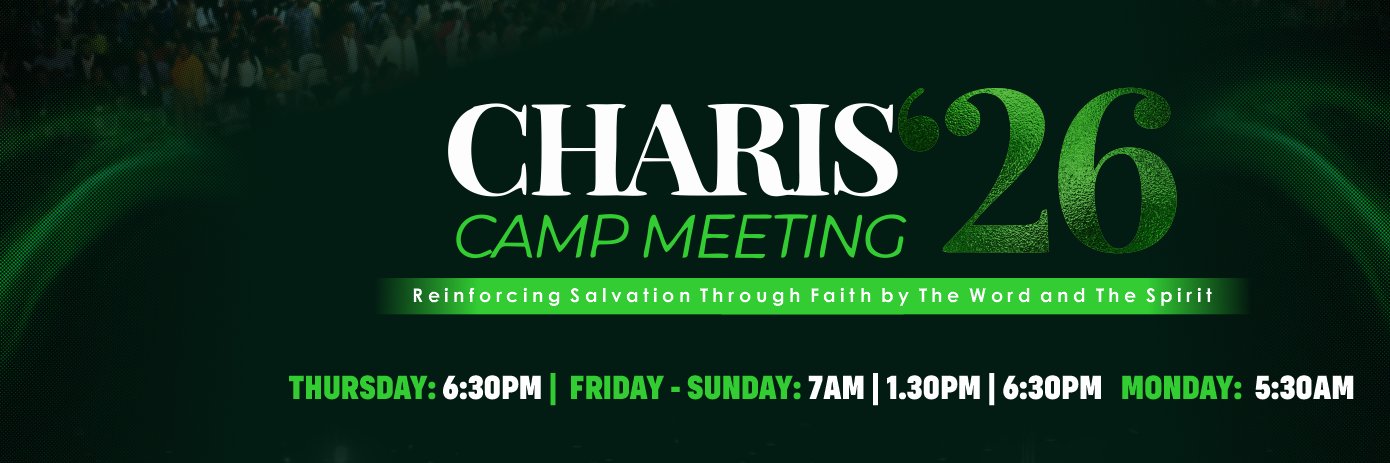 CHARIS '26
CAMP MEETING

Reinforcing Salvation Through Faith by The Word and The Spirit

THURSDAY: 6:30PM | FRIDAY - SUNDAY: 7AM | 1.30PM | 6:30PM MONDAY: 5:30AM